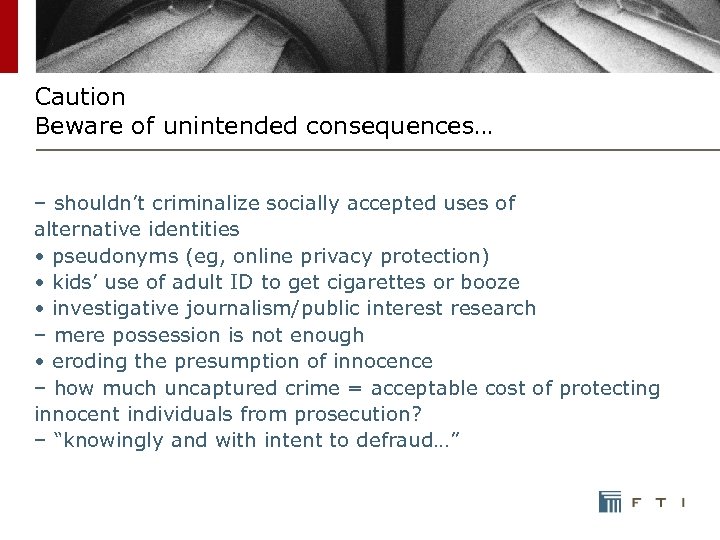 Caution
Beware of unintended consequences…

– shouldn’t criminalize socially accepted uses of alternative identities
• pseudonyms (eg, online privacy protection)
• kids’ use of adult ID to get cigarettes or booze
• investigative journalism/public interest research
– mere possession is not enough
• eroding the presumption of innocence
– how much uncaptured crime = acceptable cost of protecting innocent individuals from prosecution?
– “knowingly and with intent to defraud…”

F T I